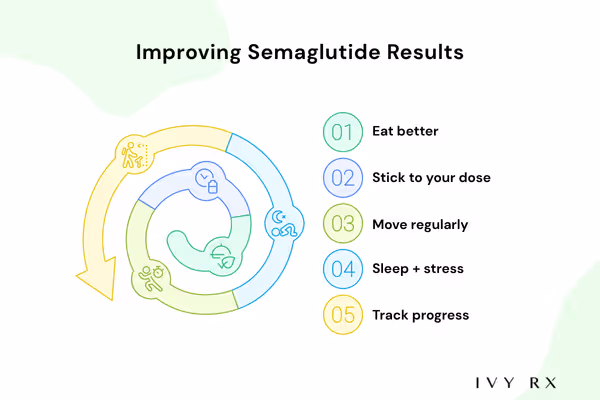 Improving Semaglutide Results

01 Eat better

02 Stick to your dose

03 Move regularly

04 Sleep + stress

05 Track progress

IVY RX